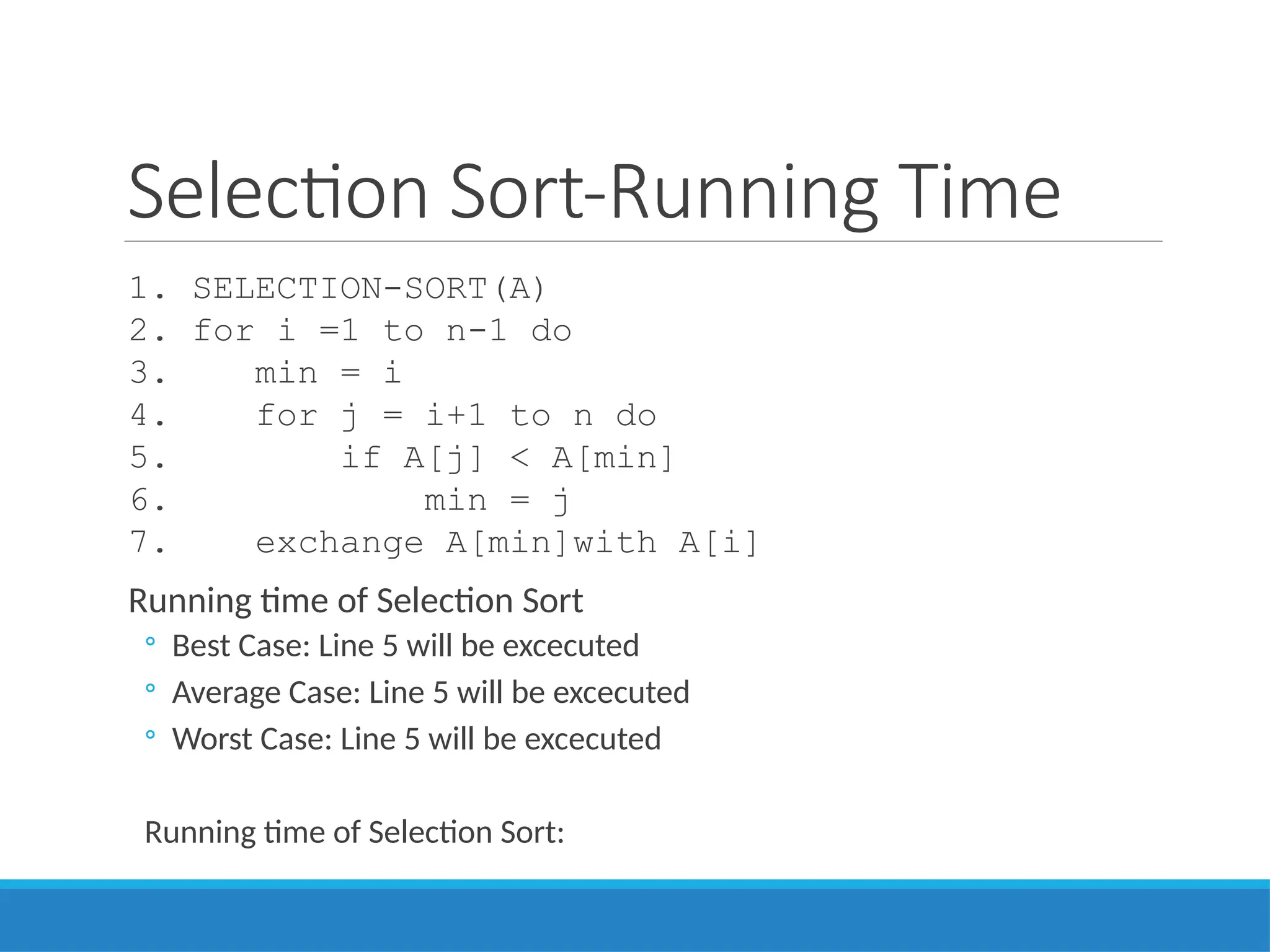 Selection Sort-Running Time

1. SELECTION-SORT(A)
2. for i =1 to n-1 do
3.     min = i
4.     for j = i+1 to n do
5.         if A[j] < A[min]
6.             min = j
7.     exchange A[min]with A[i]

Running time of Selection Sort

◦ Best Case: Line 5 will be excecuted
◦ Average Case: Line 5 will be excecuted
◦ Worst Case: Line 5 will be excecuted

Running time of Selection Sort: